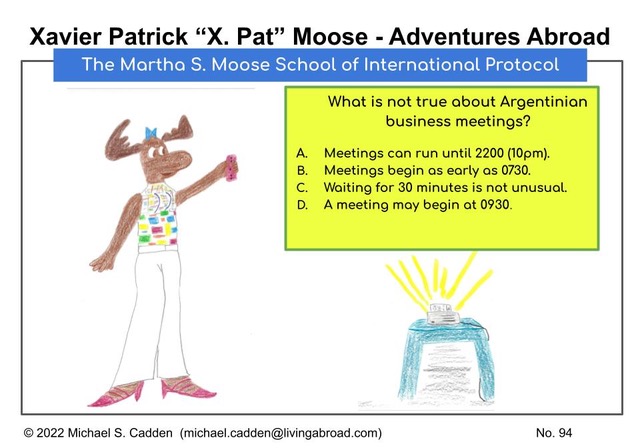 Xavier Patrick “X. Pat” Moose - Adventures Abroad

The Martha S. Moose School of International Protocol

What is not true about Argentinian business meetings?

A. Meetings can run until 2200 (10pm).
B. Meetings begin as early as 0730.
C. Waiting for 30 minutes is not unusual.
D. A meeting may begin at 0930.

© 2022 Michael S. Cadden (michael.cadden@livingabroad.com)

No. 94